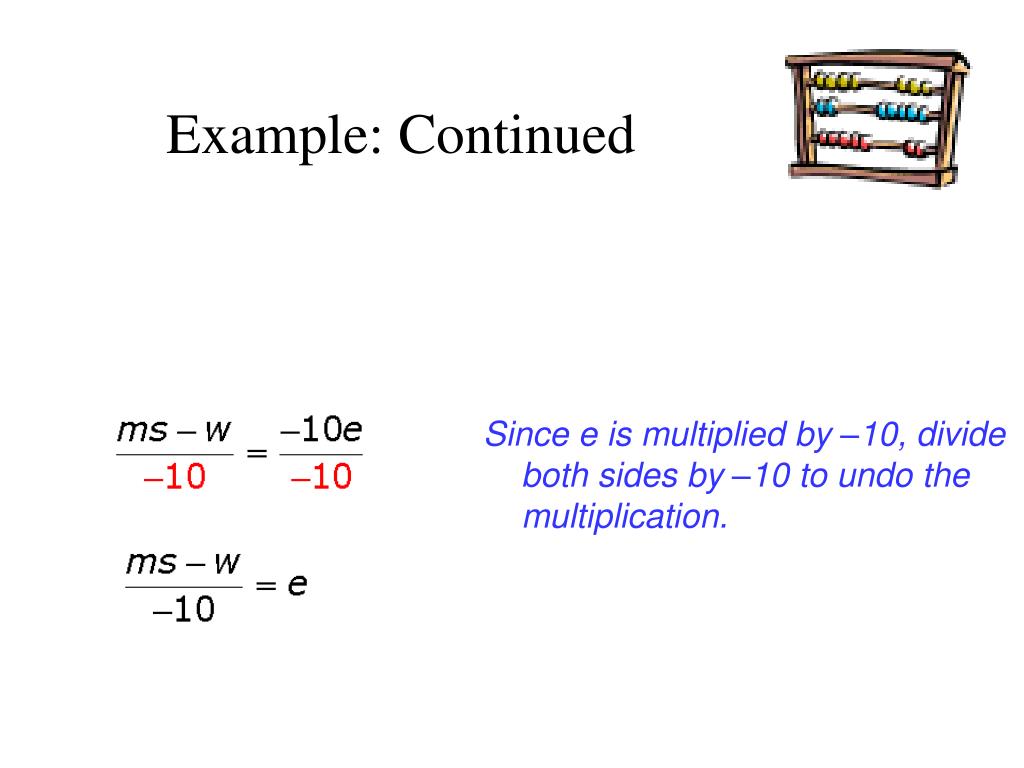 Example: Continued

$\frac{ms - w}{-10} = \frac{-10e}{-10}$

Since e is multiplied by –10, divide both sides by –10 to undo the multiplication.

$\frac{ms - w}{-10} = e$